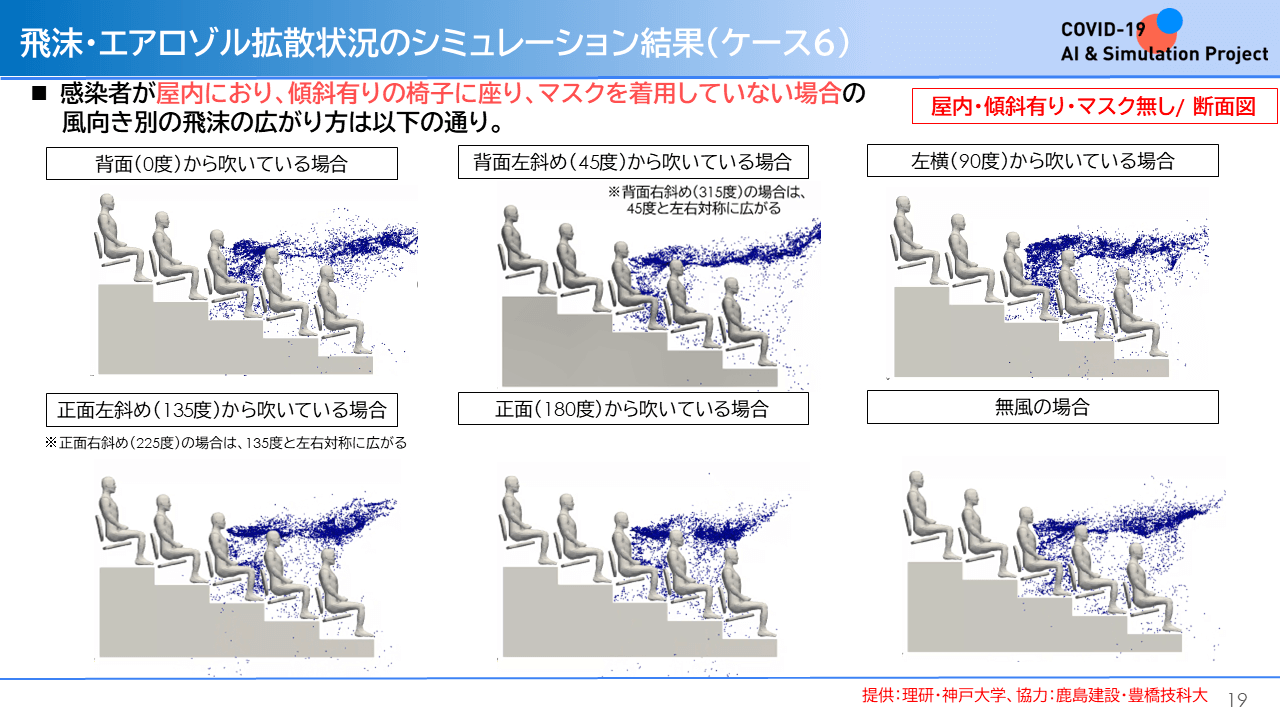 飛沫・エアロゾル拡散状況のシミュレーション結果（ケース6）

COVID-19
AI & Simulation Project

■ 感染者が屋内におり、傾斜有りの椅子に座り、マスクを着用していない場合の風向き別の飛沫の広がり方は以下の通り。

屋内・傾斜有り・マスク無し/ 断面図

背面（0度）から吹いている場合

背面左斜め（45度）から吹いている場合

※背面右斜め（315度）の場合は、45度と左右対称に広がる

左横（90度）から吹いている場合

正面左斜め（135度）から吹いている場合

※正面右斜め（225度）の場合は、135度と左右対称に広がる

正面（180度）から吹いている場合

無風の場合

提供：理研・神戸大学、協力：鹿島建設・豊橋技科大

19